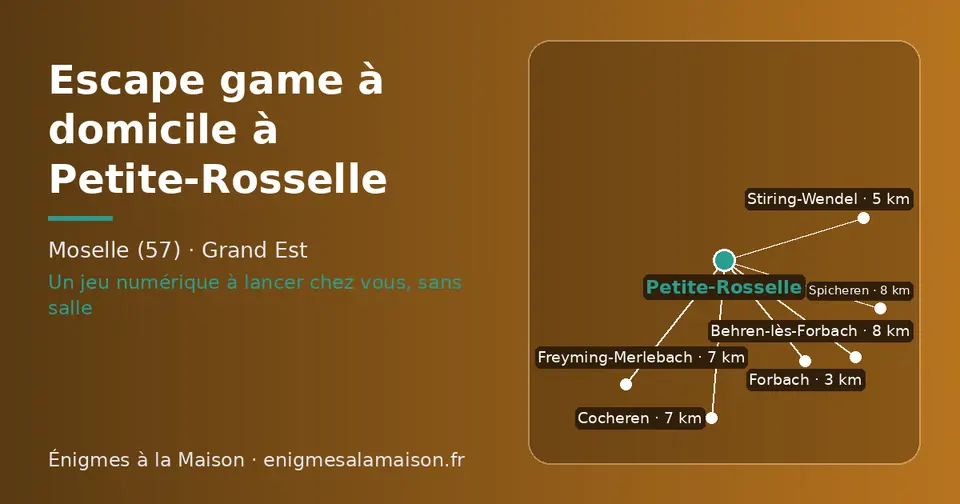 Escape game à domicile à Petite-Rosselle

Moselle (57) · Grand Est

Un jeu numérique à lancer chez vous, sans salle

Énigmes à la Maison · enigmesalamaison.fr

Stiring-Wendel · 5 km

Petite-Rosselle

Spicheren · 8 km

Behren-lès-Forbach · 8 km

Freyming-Merlebach · 7 km

Forbach · 3 km

Cocheren · 7 km